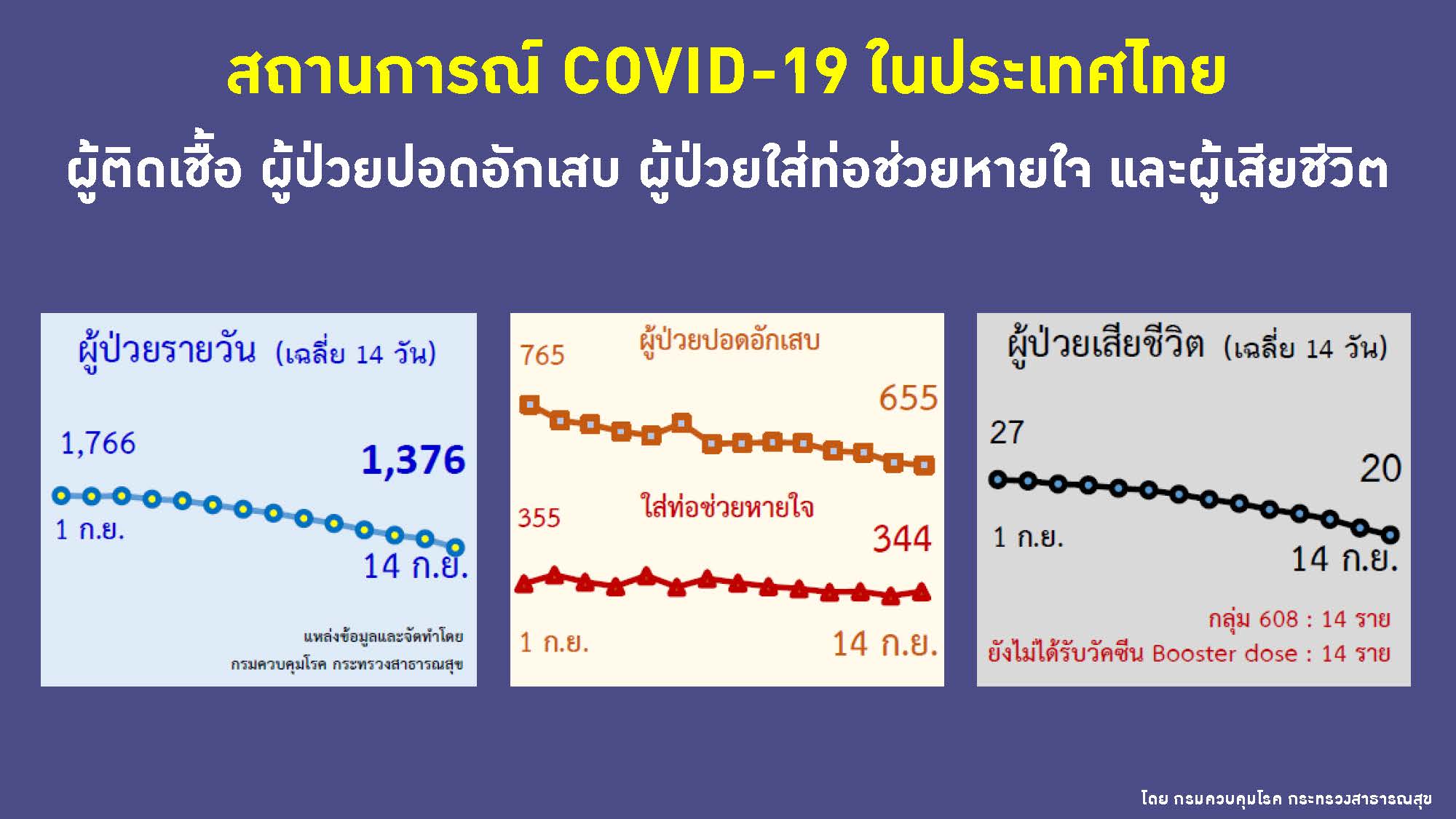 สถานการณ์ COVID-19 ในประเทศไทย

ผู้ติดเชื้อ ผู้ป่วยปอดอักเสบ ผู้ป่วยใส่ท่อช่วยหายใจ และผู้เสียชีวิต

ผู้ป่วยรายวัน (เฉลี่ย 14 วัน)

1,766

1,376

1 ก.ย.

14 ก.ย.

แหล่งข้อมูลและจัดทำโดย
กรมควบคุมโรค กระทรวงสาธารณสุข

765

ผู้ป่วยปอดอักเสบ

655

355

ใส่ท่อช่วยหายใจ

344

1 ก.ย.

14 ก.ย.

ผู้ป่วยเสียชีวิต (เฉลี่ย 14 วัน)

27

20

1 ก.ย.

14 ก.ย.

กลุ่ม 608 : 14 ราย
ยังไม่ได้รับวัคซีน Booster dose : 14 ราย

โดย กรมควบคุมโรค กระทรวงสาธารณสุข